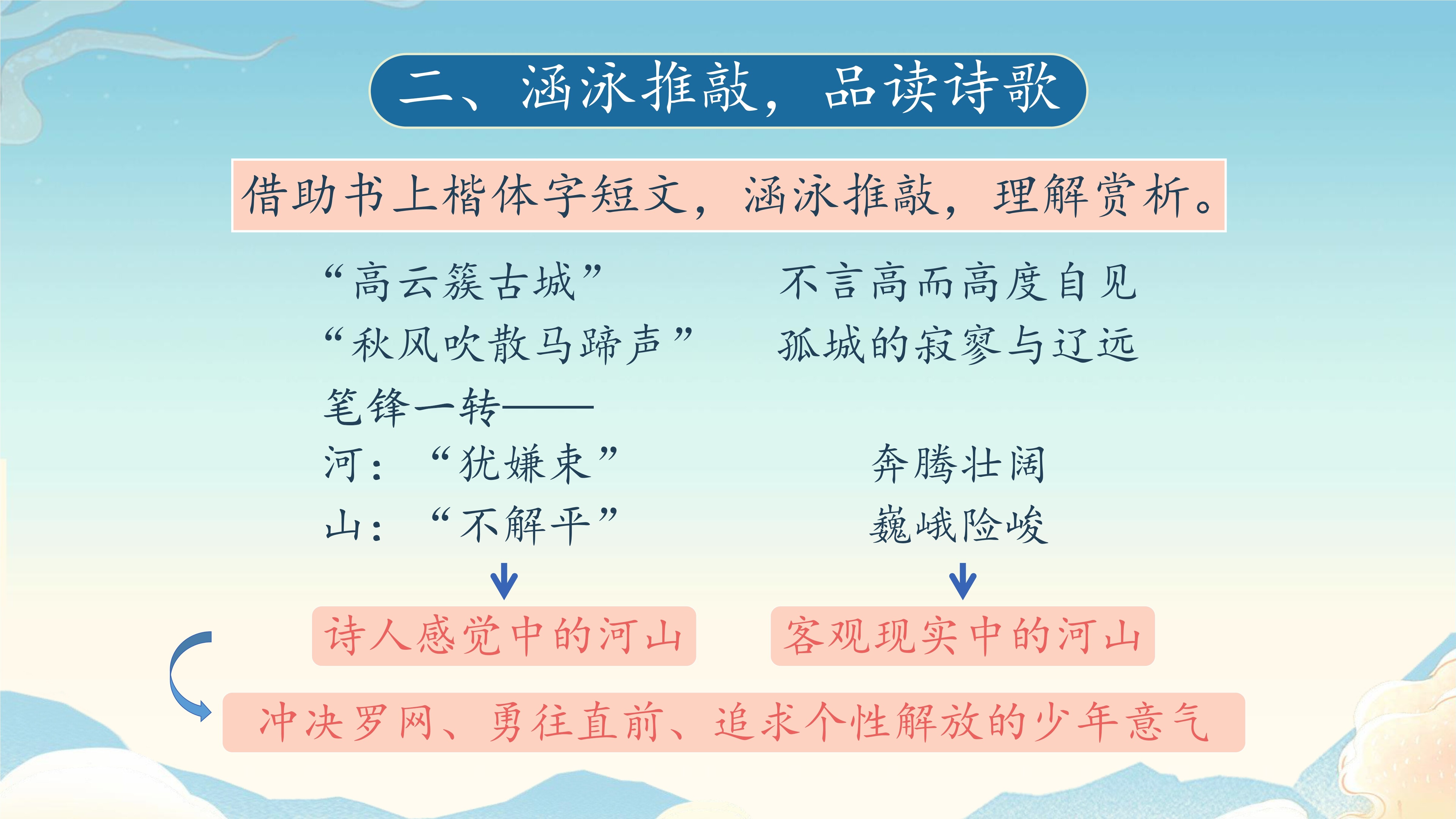 二、涵泳推敲，品读诗歌

借助书上楷体字短文，涵泳推敲，理解赏析。

“高云簇古城” 不言高而高度自见
“秋风吹散马蹄声” 孤城的寂寥与辽远
笔锋一转——
河：“犹嫌束” 奔腾壮阔
山：“不解平” 巍峨险峻

诗人感觉中的河山

客观现实中的河山

冲决罗网、勇往直前、追求个性解放的少年意气